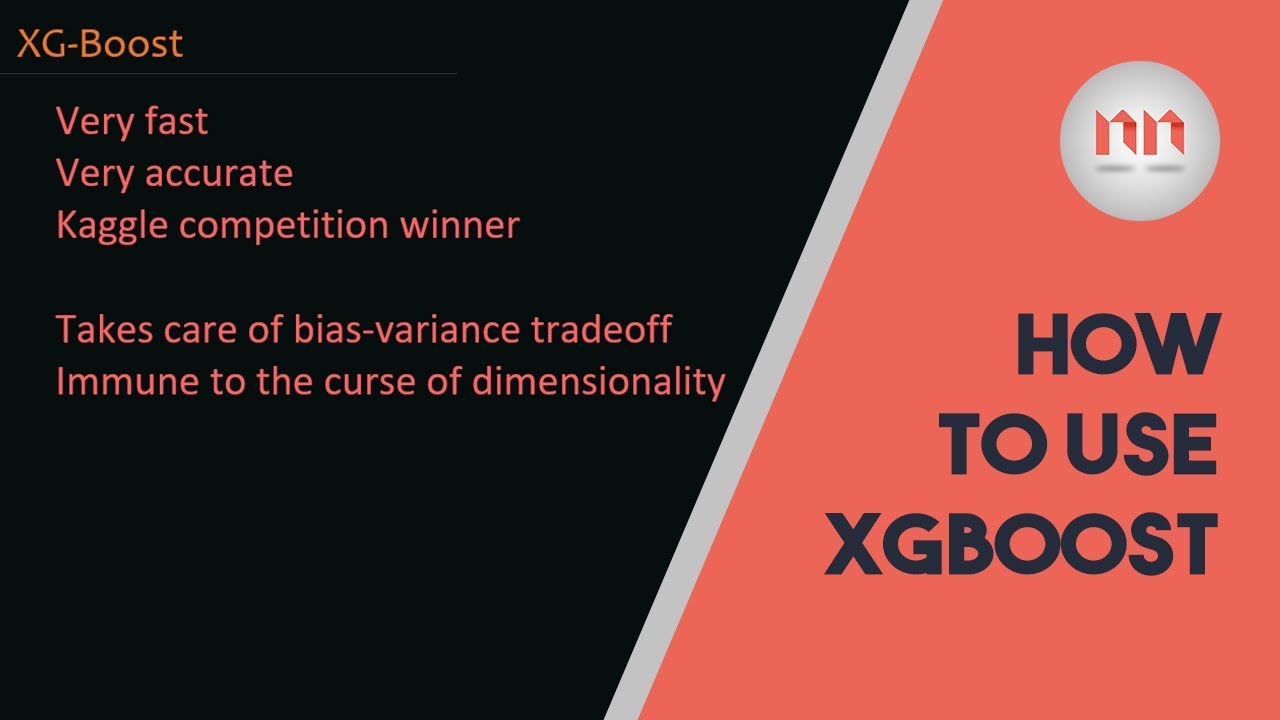 XG-Boost

Very fast
Very accurate
Kaggle competition winner

Takes care of bias-variance tradeoff
Immune to the curse of dimensionality

nn

HOW
TO USE
XGBOOST